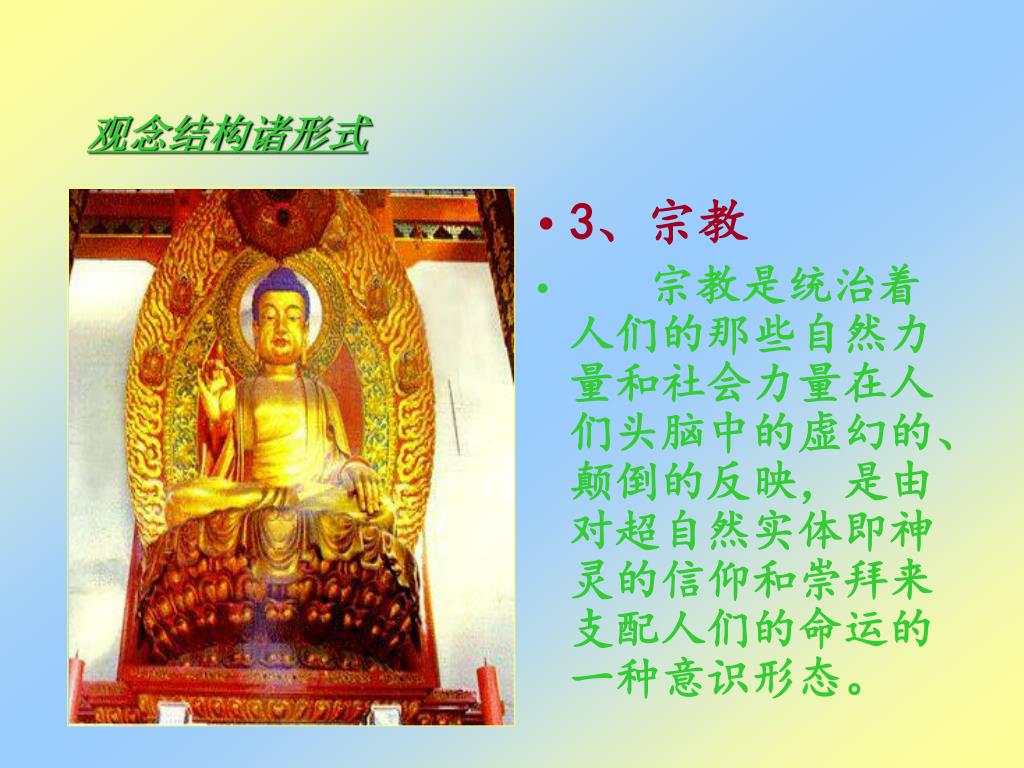 观念结构诸形式

• 3、宗教

• 宗教是统治着人们的那些自然力量和社会力量在人们头脑中的虚幻的、颠倒的反映，是由对超自然实体即神灵的信仰和崇拜来支配人们的命运的一种意识形态。